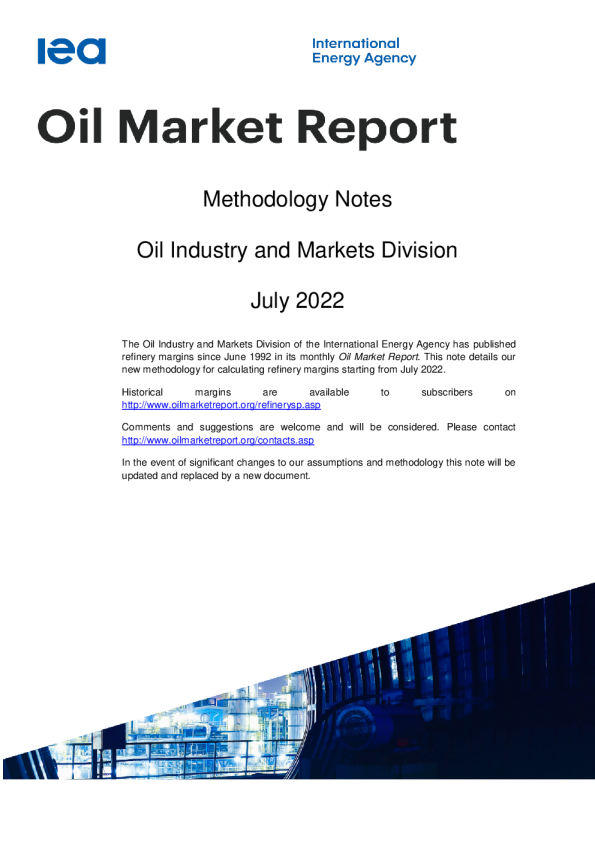 iea

International Energy Agency

Oil Market Report

Methodology Notes

Oil Industry and Markets Division

July 2022

The Oil Industry and Markets Division of the International Energy Agency has published refinery margins since June 1992 in its monthly Oil Market Report. This note details our new methodology for calculating refinery margins starting from July 2022.

Historical margins are available to subscribers on http://www.oilmarketreport.org/refinerysp.asp

Comments and suggestions are welcome and will be considered. Please contact http://www.oilmarketreport.org/contacts.asp

In the event of significant changes to our assumptions and methodology this note will be updated and replaced by a new document.